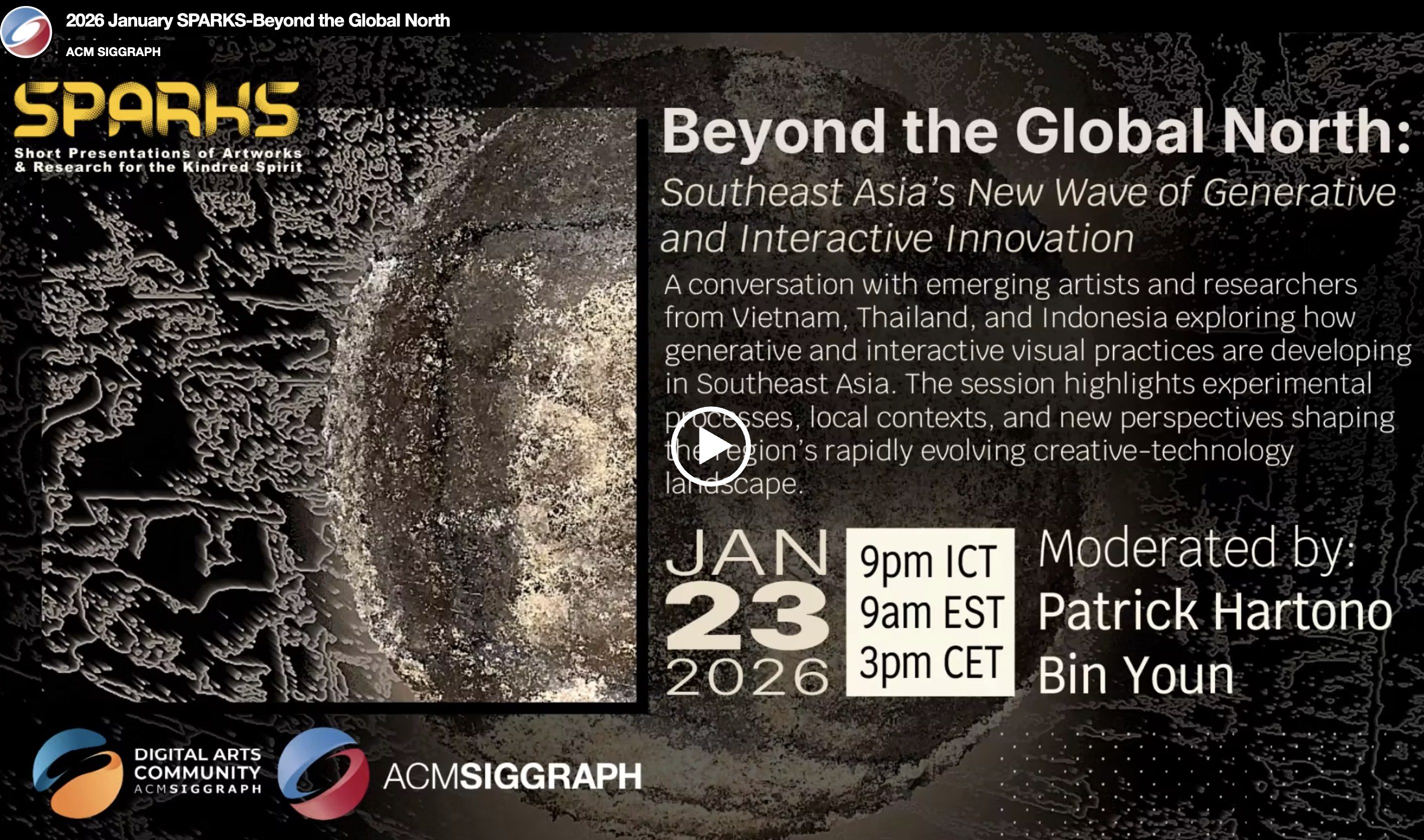 2026 January SPARKS-Beyond the Global North
ACM SIGGRAPH

SPARKS
Short Presentations of Artworks & Research for the Kindred Spirit

Beyond the Global North:
Southeast Asia's New Wave of Generative and Interactive Innovation

A conversation with emerging artists and researchers from Vietnam, Thailand, and Indonesia exploring how generative and interactive visual practices are developing in Southeast Asia. The session highlights experimental processes, local contexts, and new perspectives shaping the region's rapidly evolving creative-technology landscape.

JAN
23
2026

9pm ICT
9am EST
3pm CET

Moderated by:
Patrick Hartono
Bin Youn

DIGITAL ARTS COMMUNITY ACMSIGGRAPH

ACMSIGGRAPH